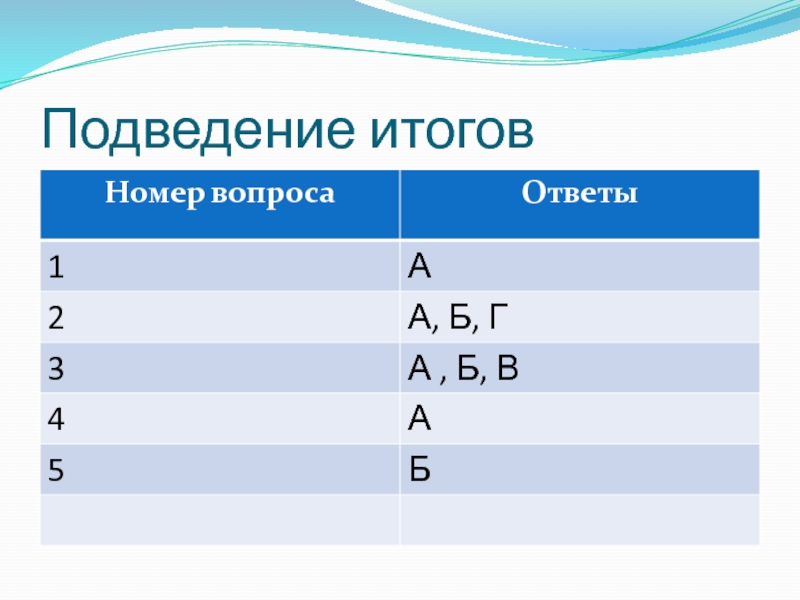 Подведение итогов

| Номер вопроса | Ответы |
|---|---|
| 1 | А |
| 2 | А, Б, Г |
| 3 | А , Б, В |
| 4 | А |
| 5 | Б |
| | |